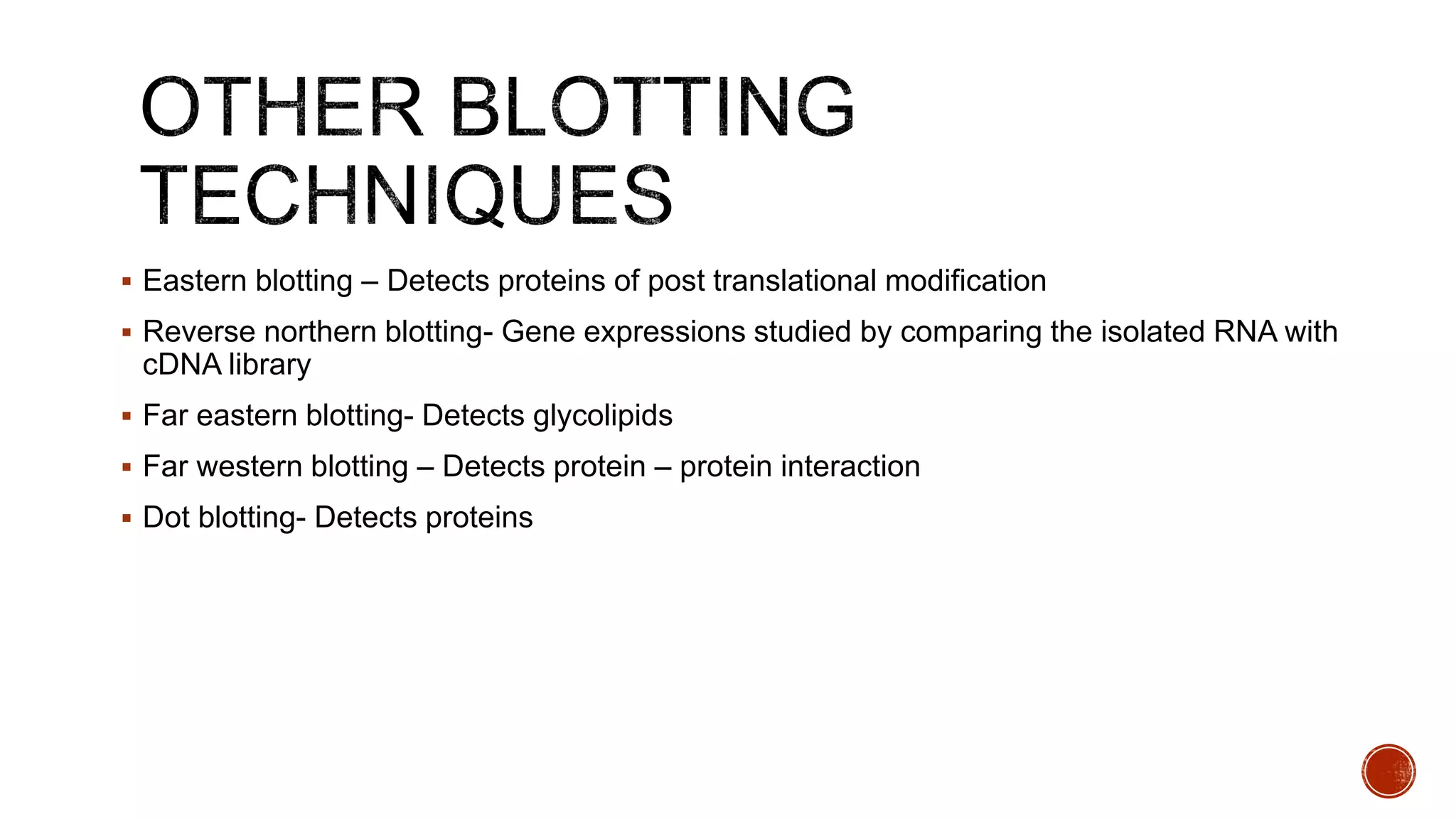 OTHER BLOTTING TECHNIQUES

▪ Eastern blotting – Detects proteins of post translational modification

▪ Reverse northern blotting- Gene expressions studied by comparing the isolated RNA with cDNA library

▪ Far eastern blotting- Detects glycolipids

▪ Far western blotting – Detects protein – protein interaction

▪ Dot blotting- Detects proteins